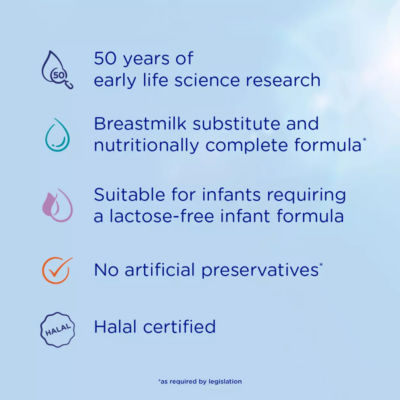 50

50 years of early life science research

Breastmilk substitute and nutritionally complete formula*

Suitable for infants requiring a lactose-free infant formula

No artificial preservatives*

HALAL

Halal certified

*as required by legislation